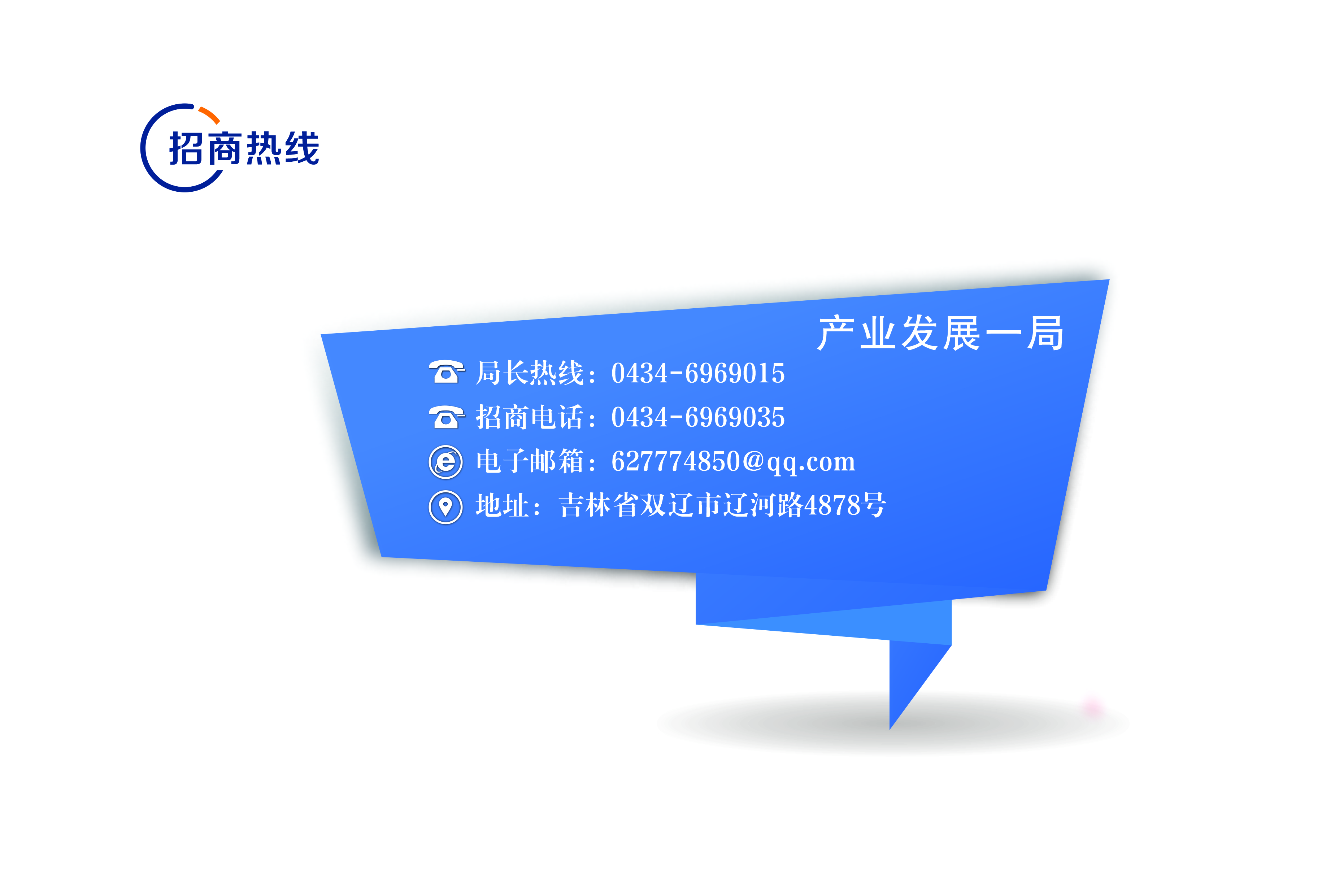 招商热线

产业发展一局

局长热线：0434-6969015

招商电话：0434-6969035

电子邮箱：627774850@qq.com

地址：吉林省双辽市辽河路4878号